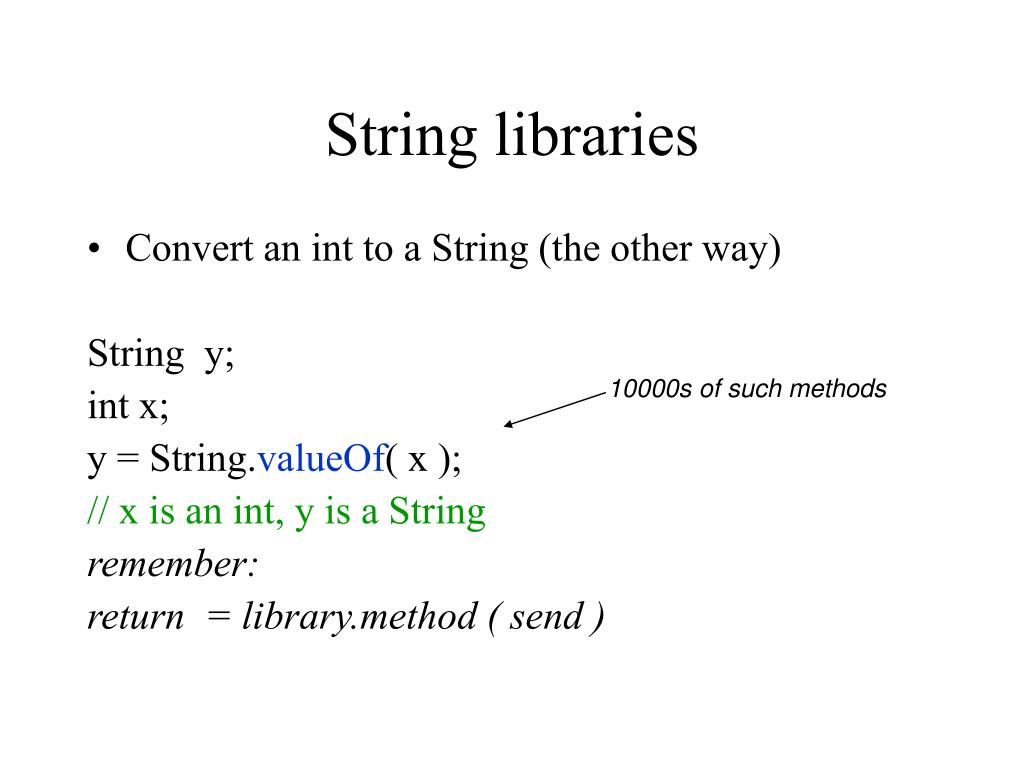 String libraries

• Convert an int to a String (the other way)

String y;
int x;
y = String.valueOf( x );
// x is an int, y is a String
remember:
return = library.method ( send )

10000s of such methods